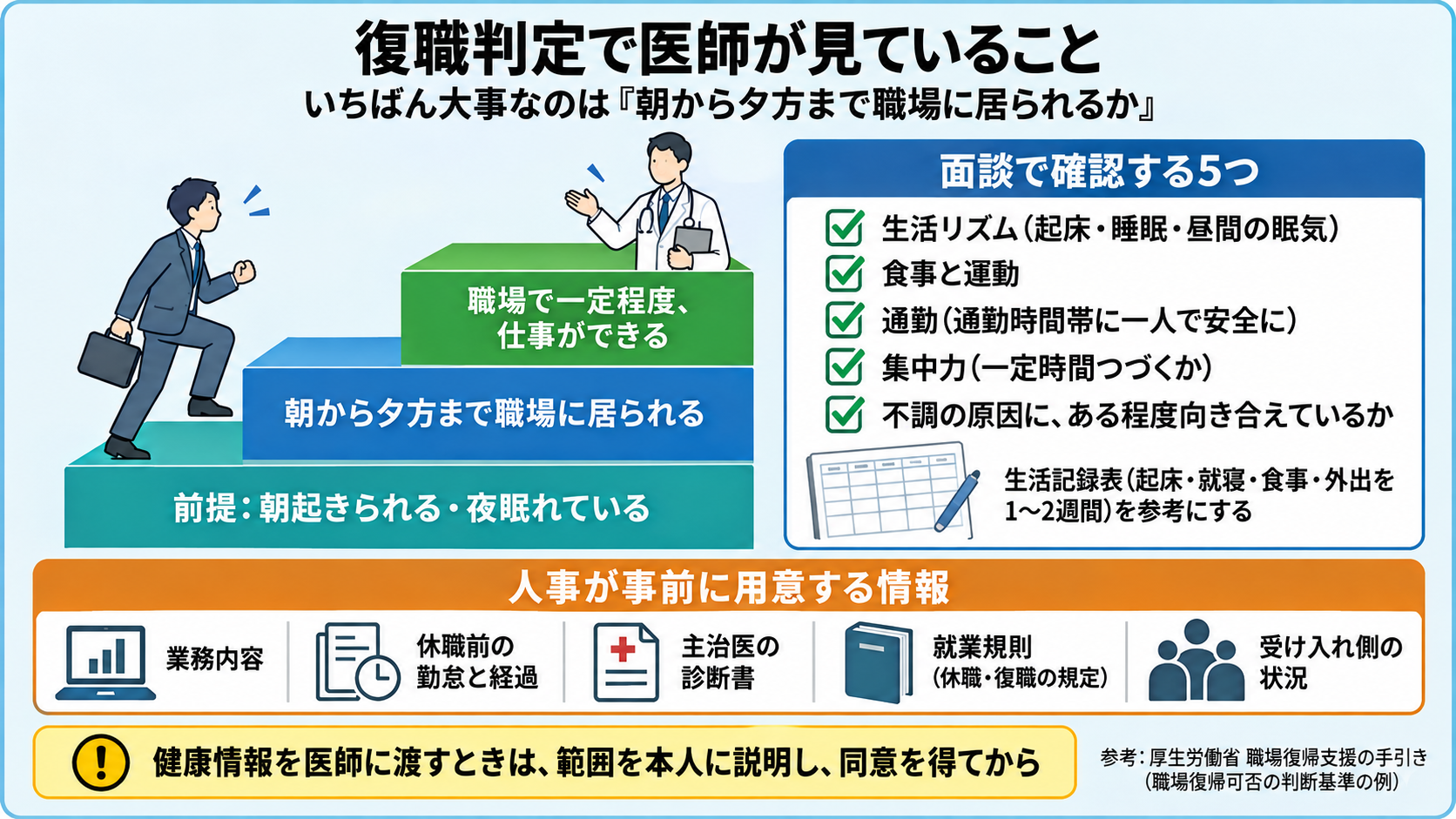 復職判定で医師が見ていること

いちばん大事なのは『朝から夕方まで職場に居られるか』

職場で一定程度、仕事ができる

朝から夕方まで職場に居られる

前提：朝起きられる・夜眠れている

面談で確認する5つ

生活リズム（起床・睡眠・昼間の眠気）

食事と運動

通勤（通勤時間帯に一人で安全に）

集中力（一定時間つづくか）

不調の原因に、ある程度向き合えているか

生活記録表（起床・就寝・食事・外出を1〜2週間）を参考にする

人事が事前に用意する情報

業務内容

休職前の勤怠と経過

主治医の診断書

就業規則（休職・復職の規定）

受け入れ側の状況

健康情報を医師に渡すときは、範囲を本人に説明し、同意を得てから

参考：厚生労働省 職場復帰支援の手引き（職場復帰可否の判断基準の例）